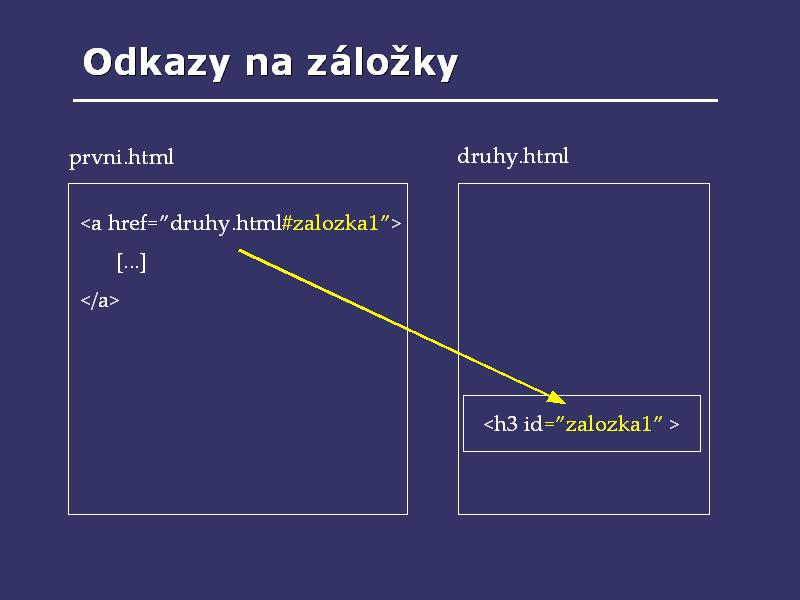 Odkazy na záložky

prvni.html

<a href="druhy.html#zalozka1">

[...]

</a>

druhy.html

<h3 id="zalozka1" >